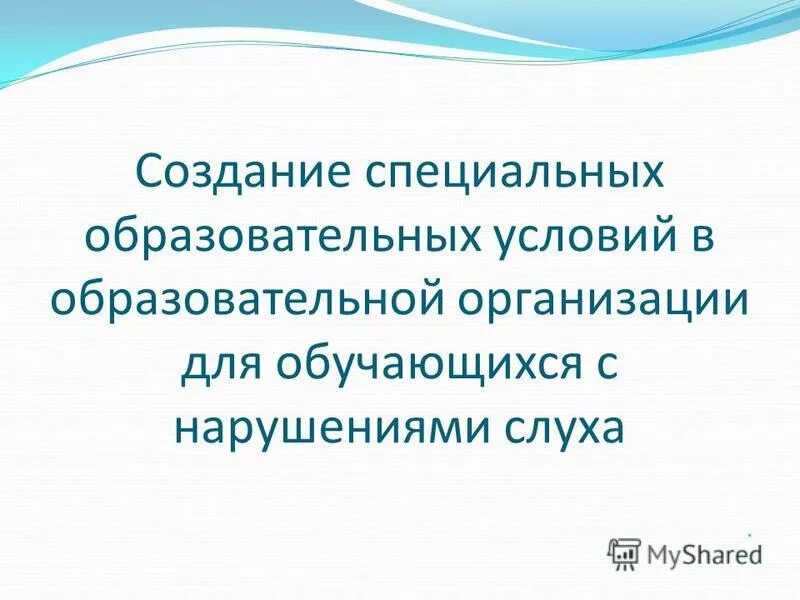 Создание специальных образовательных условий в образовательной организации для обучающихся с нарушениями слуха

MyShared